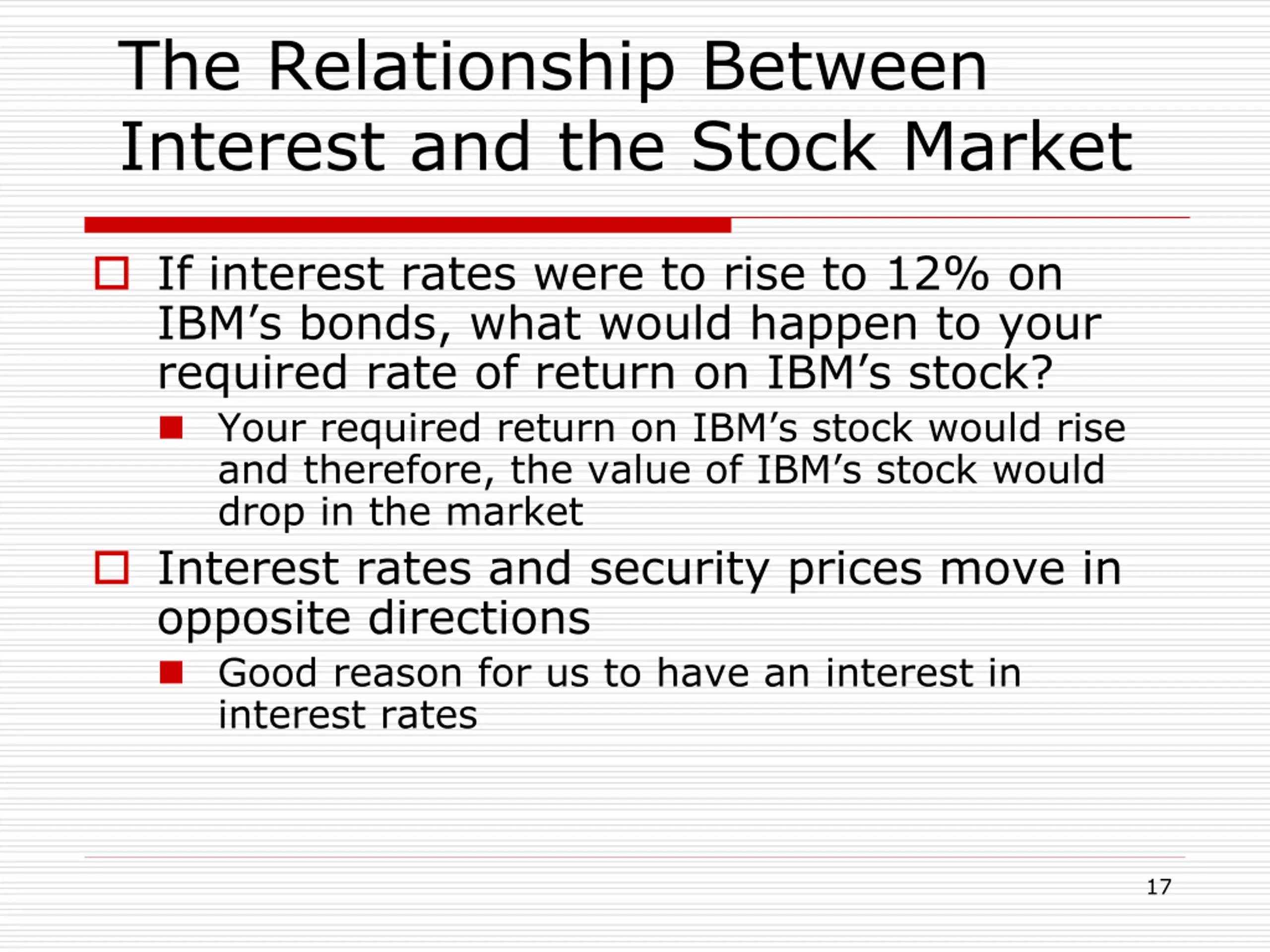 The Relationship Between Interest and the Stock Market

If interest rates were to rise to 12% on IBM’s bonds, what would happen to your required rate of return on IBM’s stock?

Your required return on IBM’s stock would rise and therefore, the value of IBM’s stock would drop in the market

Interest rates and security prices move in opposite directions

Good reason for us to have an interest in interest rates

17